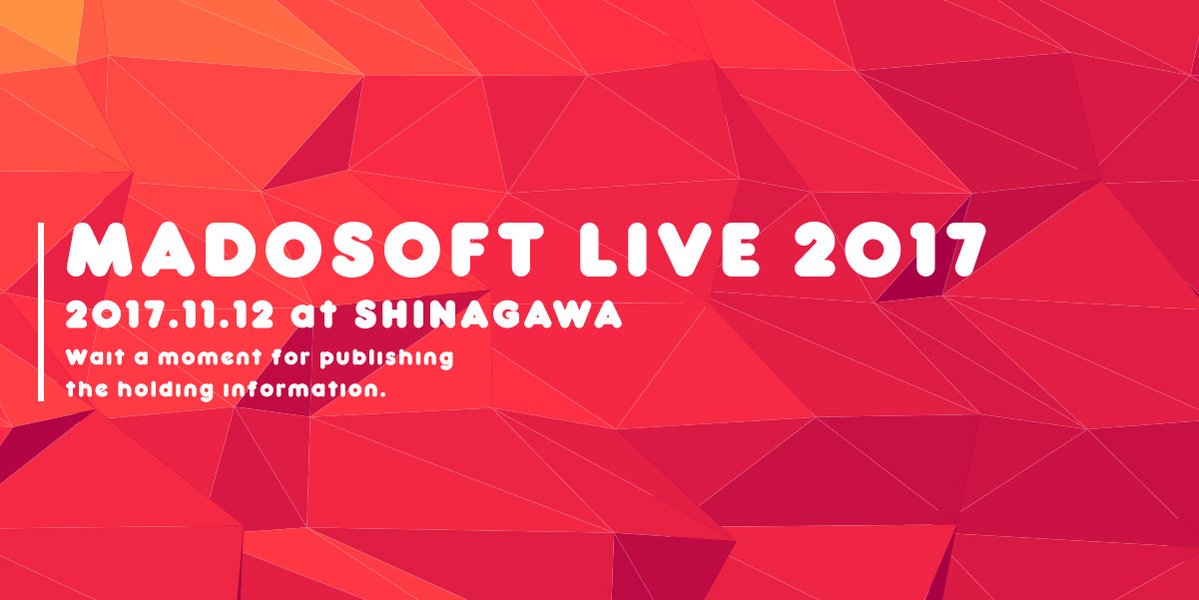 MADOSOFT LIVE 2017
2017.11.12 at SHINAGAWA
Wait a moment for publishing the holding information.